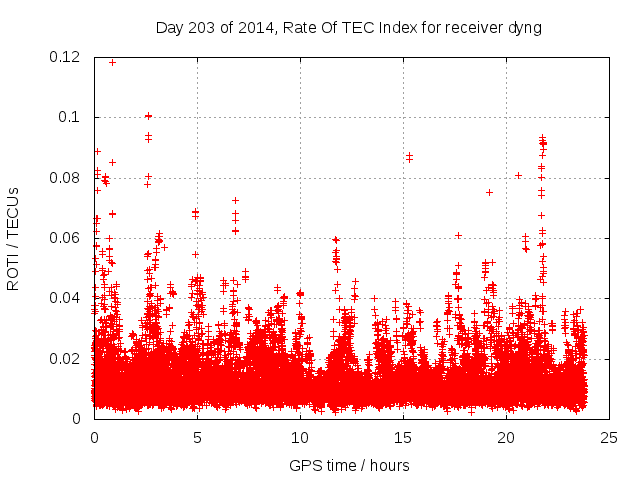 Day 203 of 2014, Rate Of TEC Index for receiver dyng

ROTI / TECUs

0.12
0.1
0.08
0.06
0.04
0.02
0

0
5
10
15
20
25

GPS time / hours